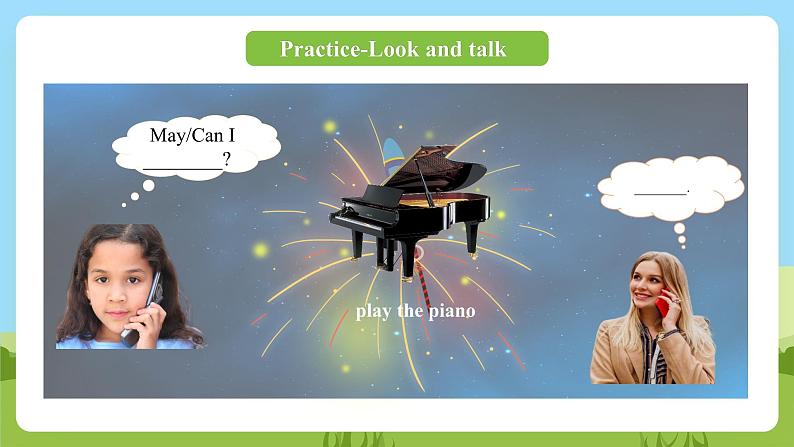 Practice-Look and talk

May/Can I ________?

______.

play the piano